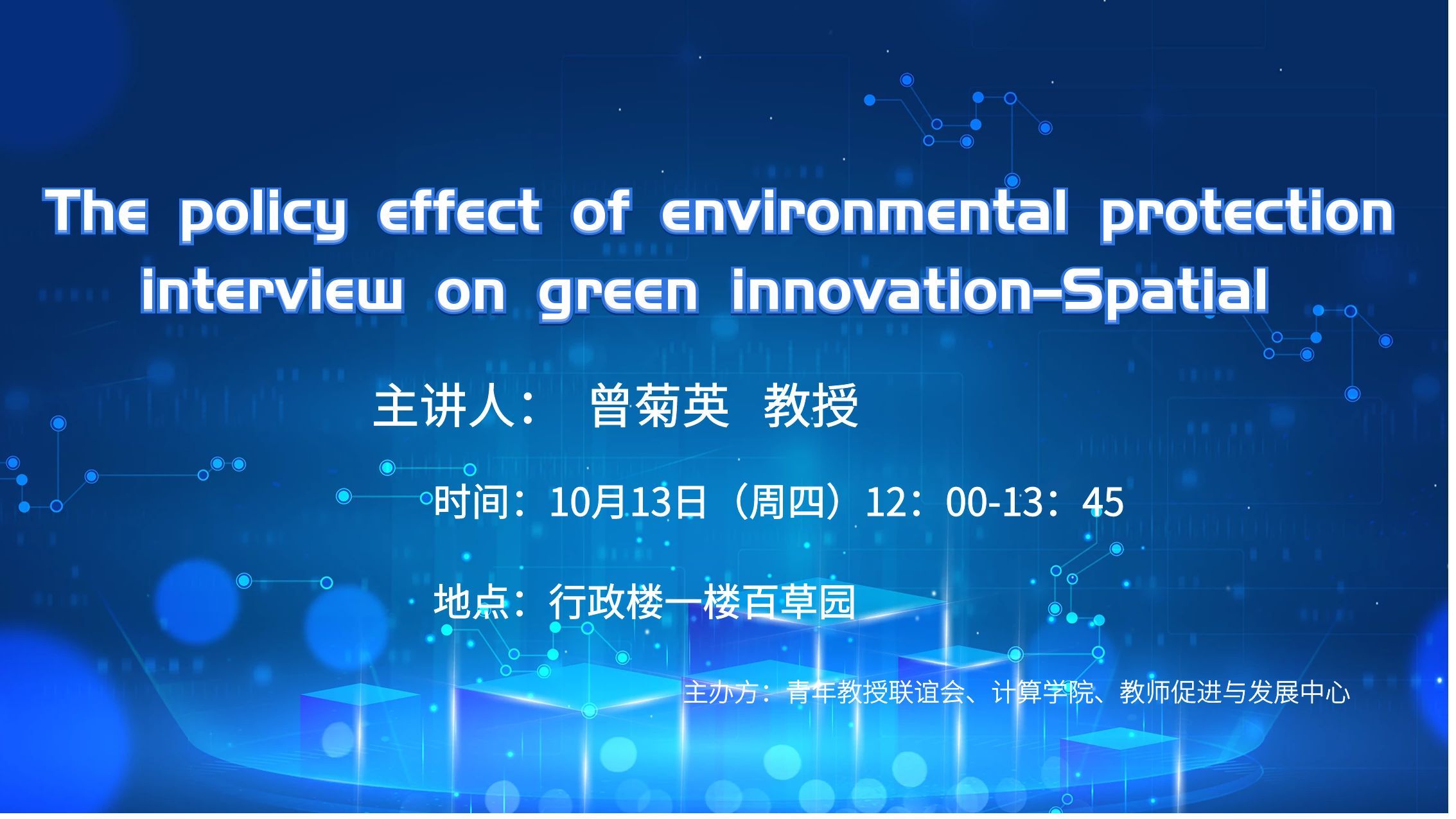 The policy effect of environmental protection interview on green innovation-Spatial

主讲人： 曾菊英 教授

时间：10月13日（周四）12：00-13：45

地点：行政楼一楼百草园

主办方：青年教授联谊会、计算学院、教师促进与发展中心